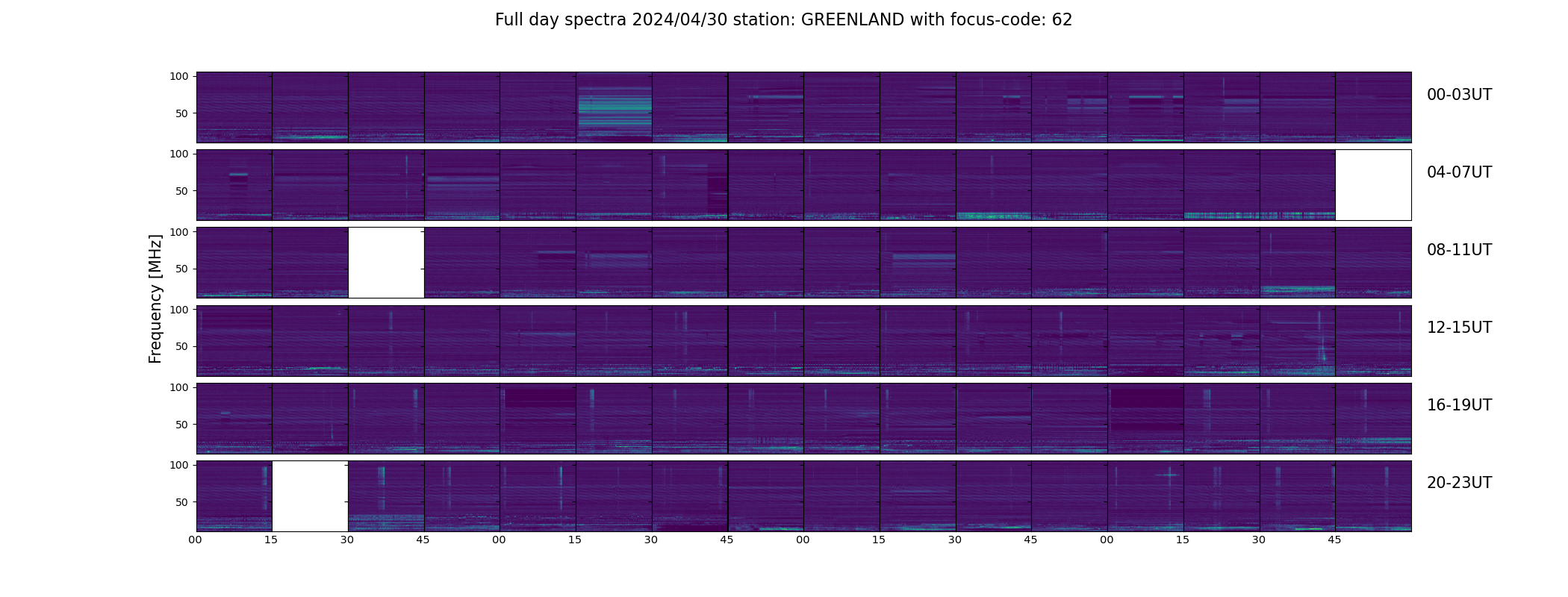 Full day spectra 2024/04/30 station: GREENLAND with focus-code: 62

Frequency [MHz]

100
50
00-03UT

100
50
04-07UT

100
50
08-11UT

100
50
12-15UT

100
50
16-19UT

100
50
20-23UT

00 15 30 45 00 15 30 45 00 15 30 45 00 15 30 45